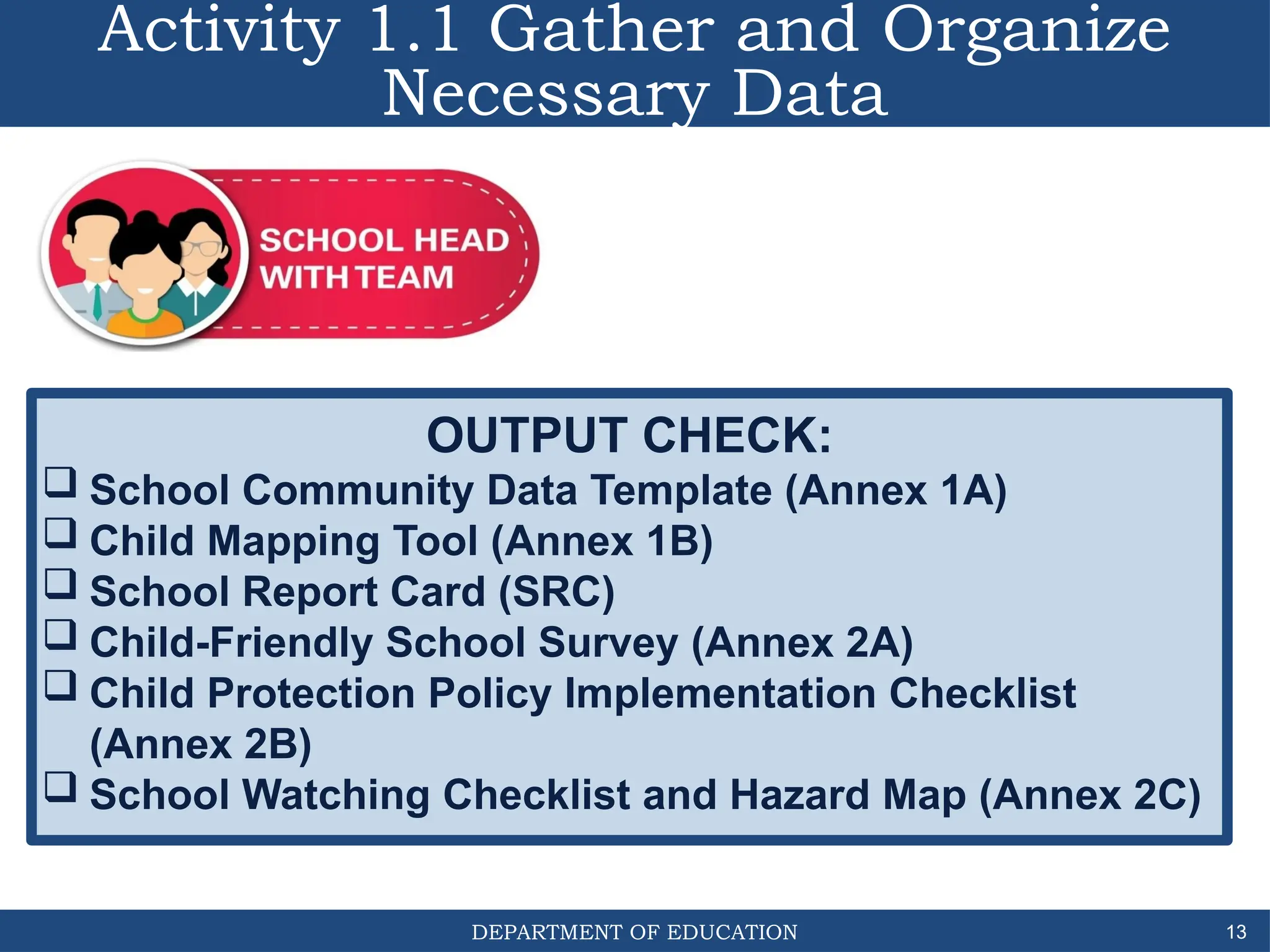 Activity 1.1 Gather and Organize Necessary Data

SCHOOL HEAD WITH TEAM

OUTPUT CHECK:
❑ School Community Data Template (Annex 1A)
❑ Child Mapping Tool (Annex 1B)
❑ School Report Card (SRC)
❑ Child-Friendly School Survey (Annex 2A)
❑ Child Protection Policy Implementation Checklist (Annex 2B)
❑ School Watching Checklist and Hazard Map (Annex 2C)

DEPARTMENT OF EDUCATION
13